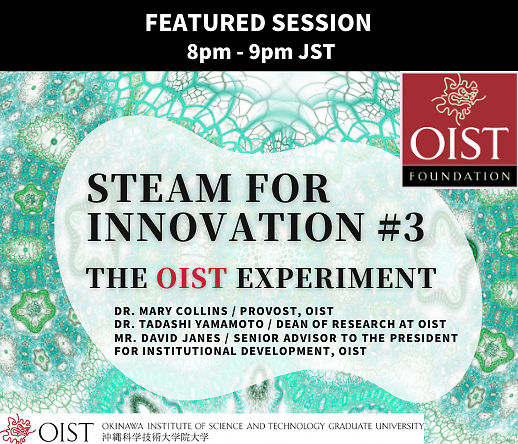 FEATURED SESSION
8pm - 9pm JST

OIST
FOUNDATION

STEAM FOR INNOVATION #3

THE OIST EXPERIMENT

DR. MARY COLLINS / PROVOST, OIST
DR. TADASHI YAMAMOTO / DEAN OF RESEARCH AT OIST
MR. DAVID JANES / SENIOR ADVISOR TO THE PRESIDENT FOR INSTITUTIONAL DEVELOPMENT, OIST

OIST OKINAWA INSTITUTE OF SCIENCE AND TECHNOLOGY GRADUATE UNIVERSITY
沖縄科学技術大学院大学